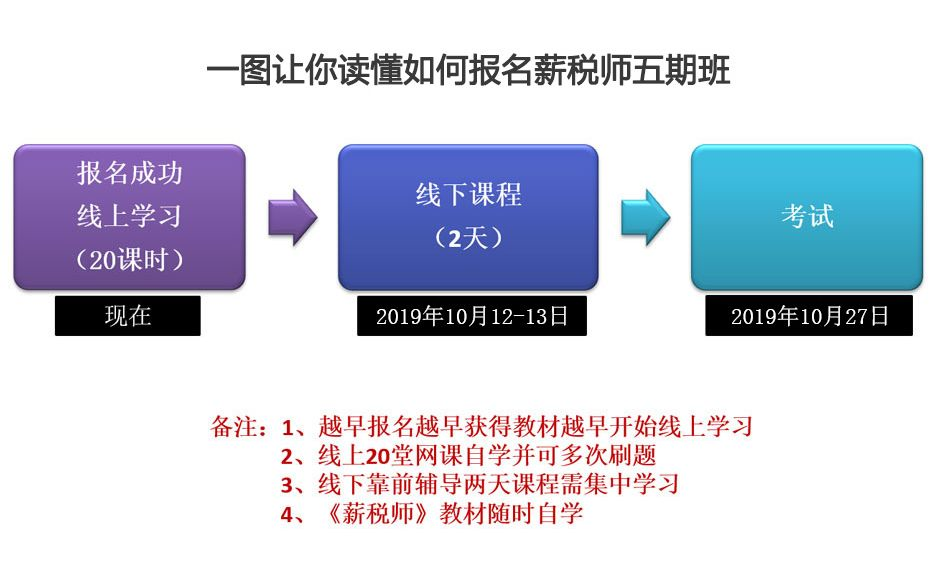 一图让你读懂如何报名薪税师五期班

报名成功
线上学习
（20课时）

现在

线下课程
（2天）

2019年10月12-13日

考试

2019年10月27日

备注：1、越早报名越早获得教材越早开始线上学习
2、线上20堂网课自学并可多次刷题
3、线下靠前辅导两天课程需集中学习
4、《薪税师》教材随时自学